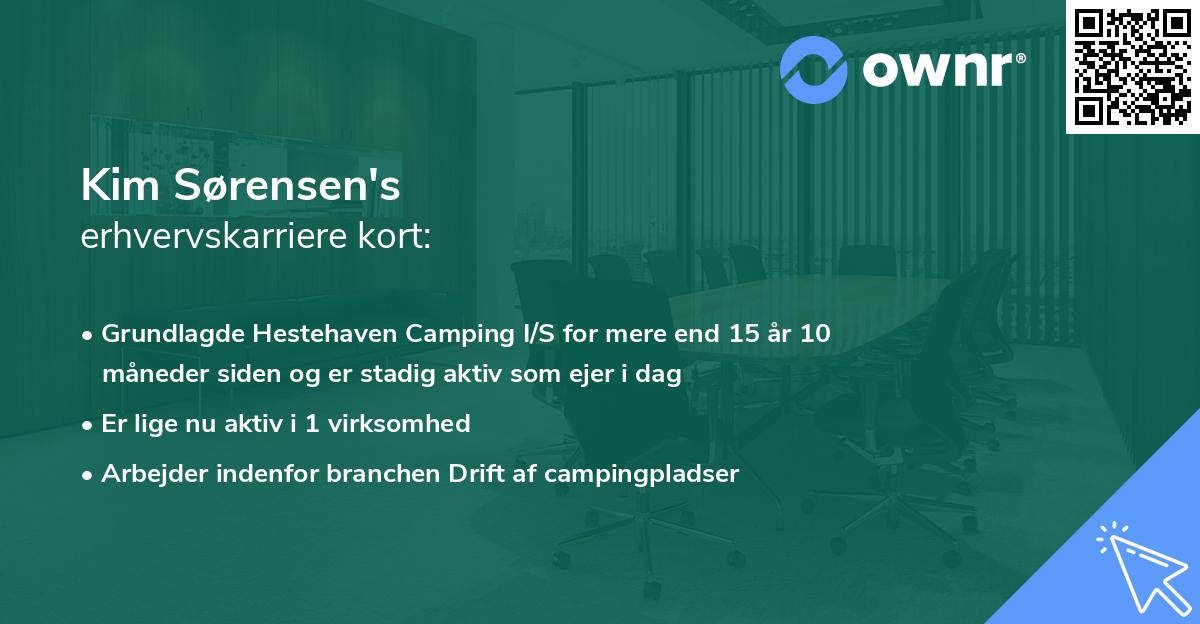 ownr®

Kim Sørensen's
erhvervskarriere kort:

• Grundlagde Hestehaven Camping I/S for mere end 15 år 10 måneder siden og er stadig aktiv som ejer i dag

• Er lige nu aktiv i 1 virksomhed

• Arbejder indenfor branchen Drift af campingpladser